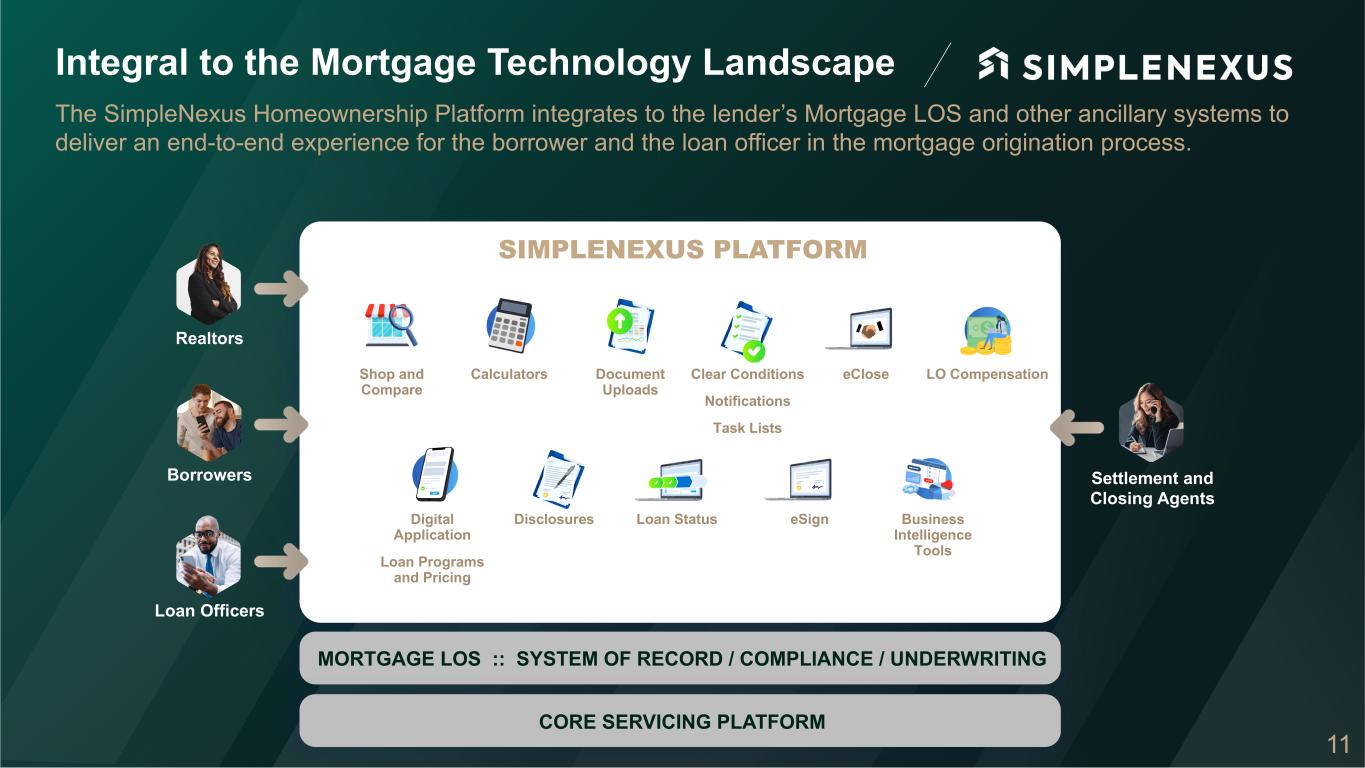 Integral to the Mortgage Technology Landscape

SIMPLENEXUS

The SimpleNexus Homeownership Platform integrates to the lender's Mortgage LOS and other ancillary systems to deliver an end-to-end experience for the borrower and the loan officer in the mortgage origination process.

Realtors

Borrowers

Loan Officers

SIMPLENEXUS PLATFORM

Shop and Compare

Calculators

Document Uploads

Clear Conditions

Notifications

Task Lists

eClose

LO Compensation

Digital Application

Loan Programs and Pricing

Disclosures

Loan Status

eSign

Business Intelligence Tools

Settlement and Closing Agents

MORTGAGE LOS :: SYSTEM OF RECORD / COMPLIANCE / UNDERWRITING

CORE SERVICING PLATFORM

11